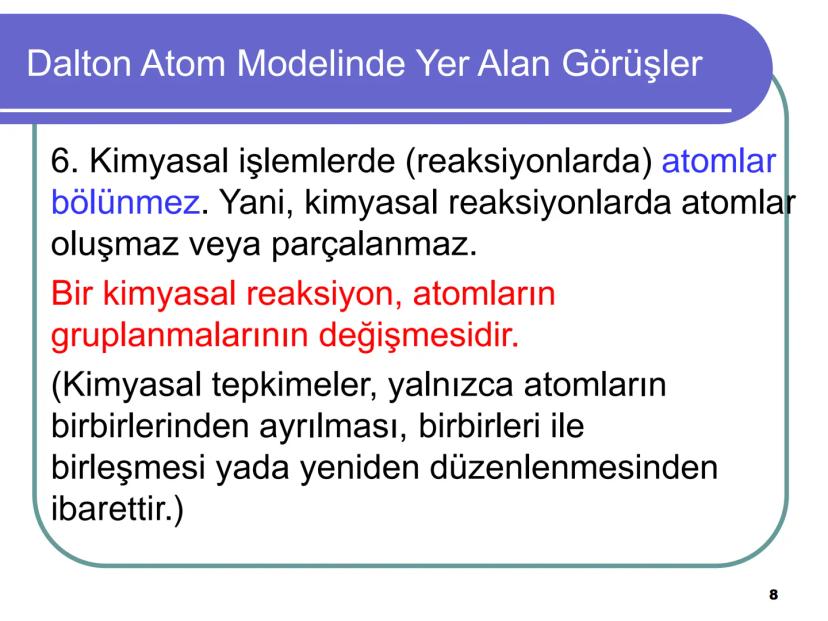 Dalton Atom Modelinde Yer Alan Görüşler

6. Kimyasal işlemlerde (reaksiyonlarda) atomlar bölünmez. Yani, kimyasal reaksiyonlarda atomlar oluşmaz veya parçalanmaz.

Bir kimyasal reaksiyon, atomların gruplanmalarının değişmesidir.

(Kimyasal tepkimeler, yalnızca atomların birbirlerinden ayrılması, birbirleri ile birleşmesi yada yeniden düzenlenmesinden ibarettir.)

8